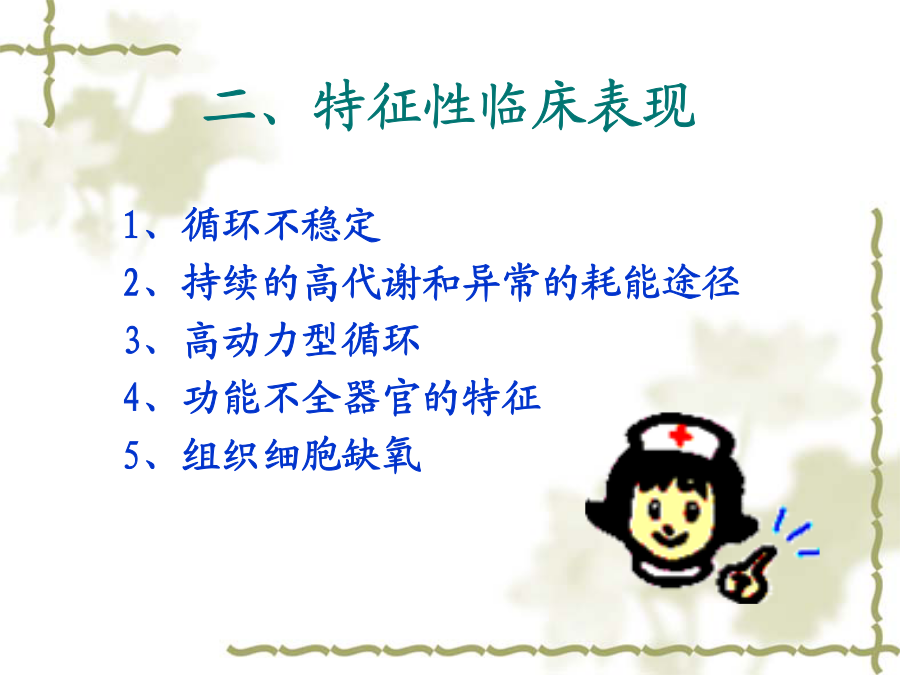 二、特征性临床表现

1、循环不稳定
2、持续的高代谢和异常的耗能途径
3、高动力型循环
4、功能不全器官的特征
5、组织细胞缺氧